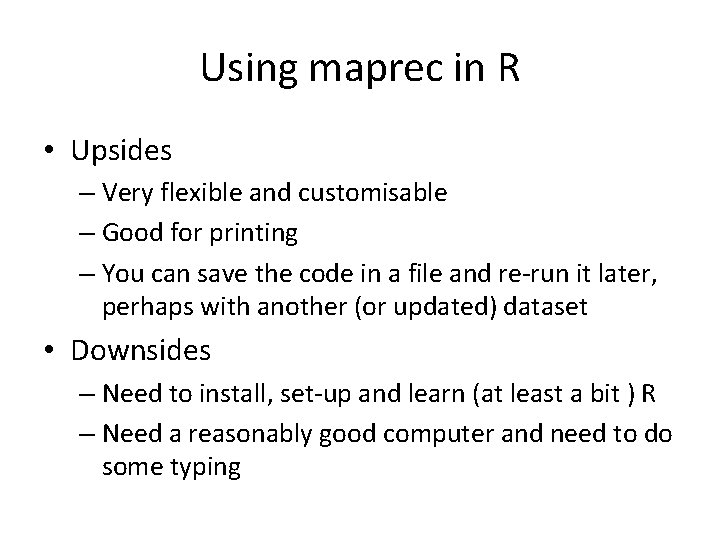 Using maprec in R

• Upsides
– Very flexible and customisable
– Good for printing
– You can save the code in a file and re-run it later, perhaps with another (or updated) dataset

• Downsides
– Need to install, set-up and learn (at least a bit ) R
– Need a reasonably good computer and need to do some typing